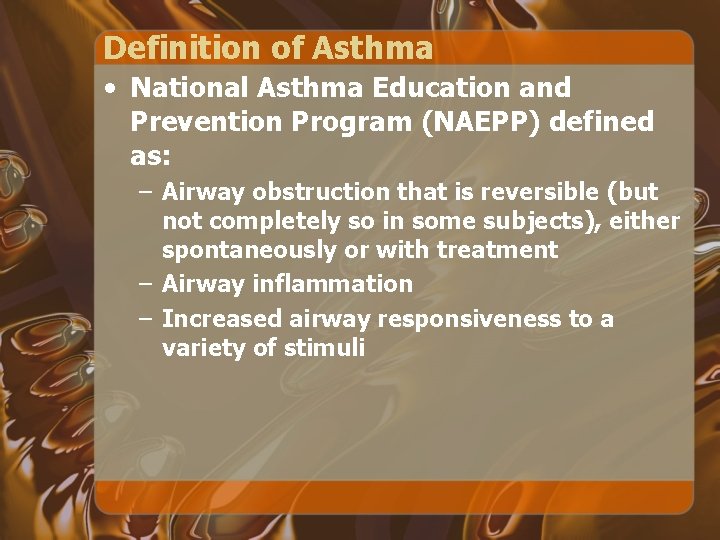 Definition of Asthma

• National Asthma Education and Prevention Program (NAEPP) defined as:

– Airway obstruction that is reversible (but not completely so in some subjects), either spontaneously or with treatment

– Airway inflammation

– Increased airway responsiveness to a variety of stimuli